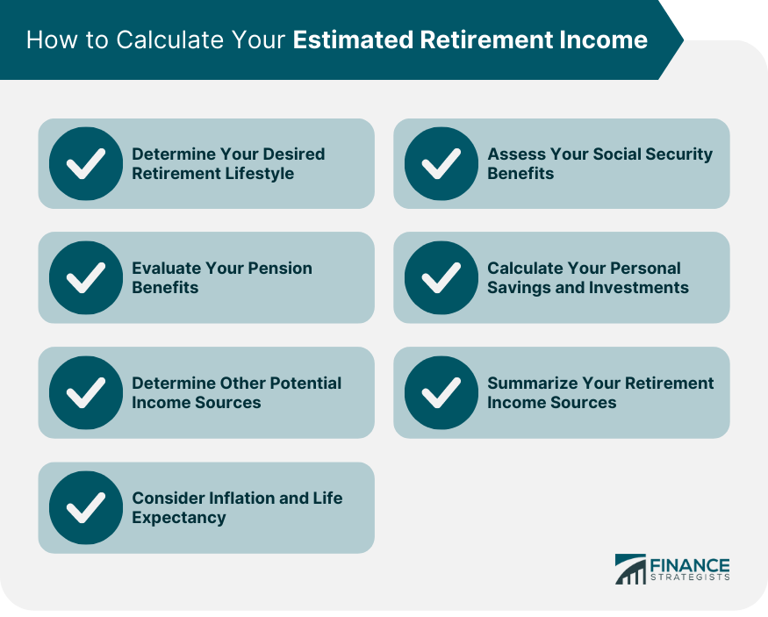 How to Calculate Your **Estimated Retirement Income**

Determine Your Desired Retirement Lifestyle

Assess Your Social Security Benefits

Evaluate Your Pension Benefits

Calculate Your Personal Savings and Investments

Determine Other Potential Income Sources

Summarize Your Retirement Income Sources

Consider Inflation and Life Expectancy

FINANCE STRATEGISTS